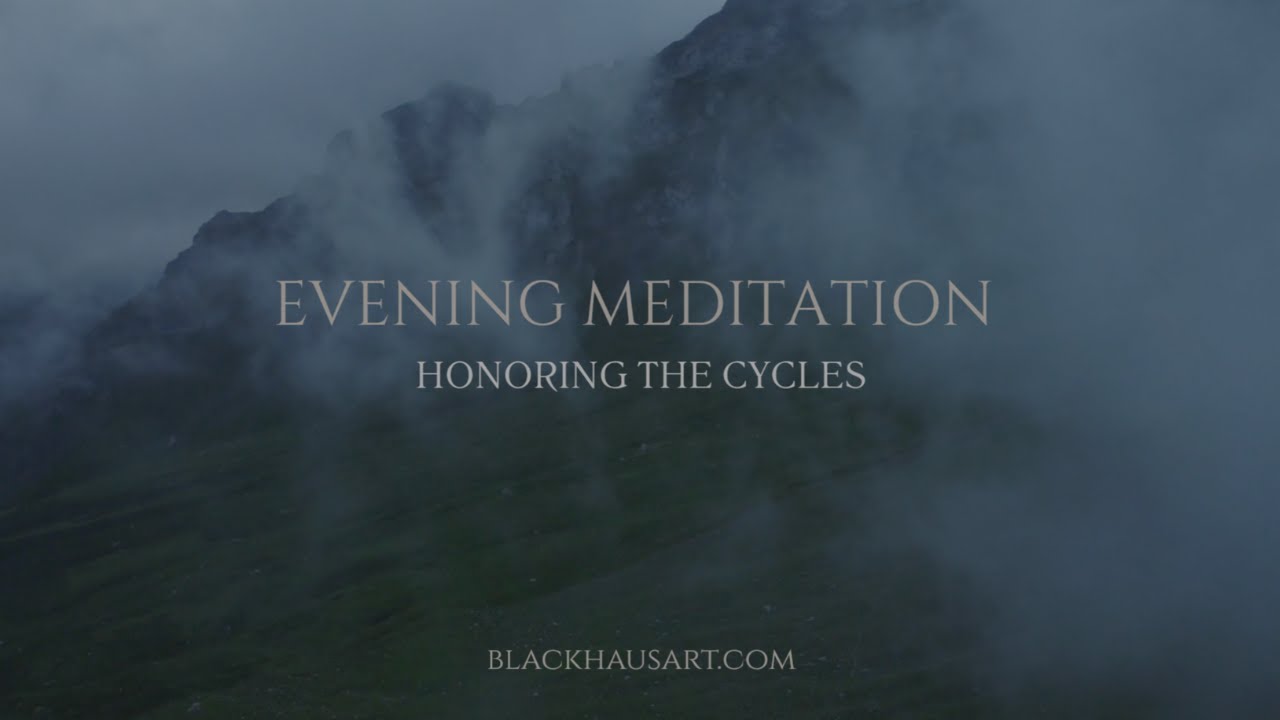 EVENING MEDITATION

HONORING THE CYCLES

BLACKHAUSART.COM